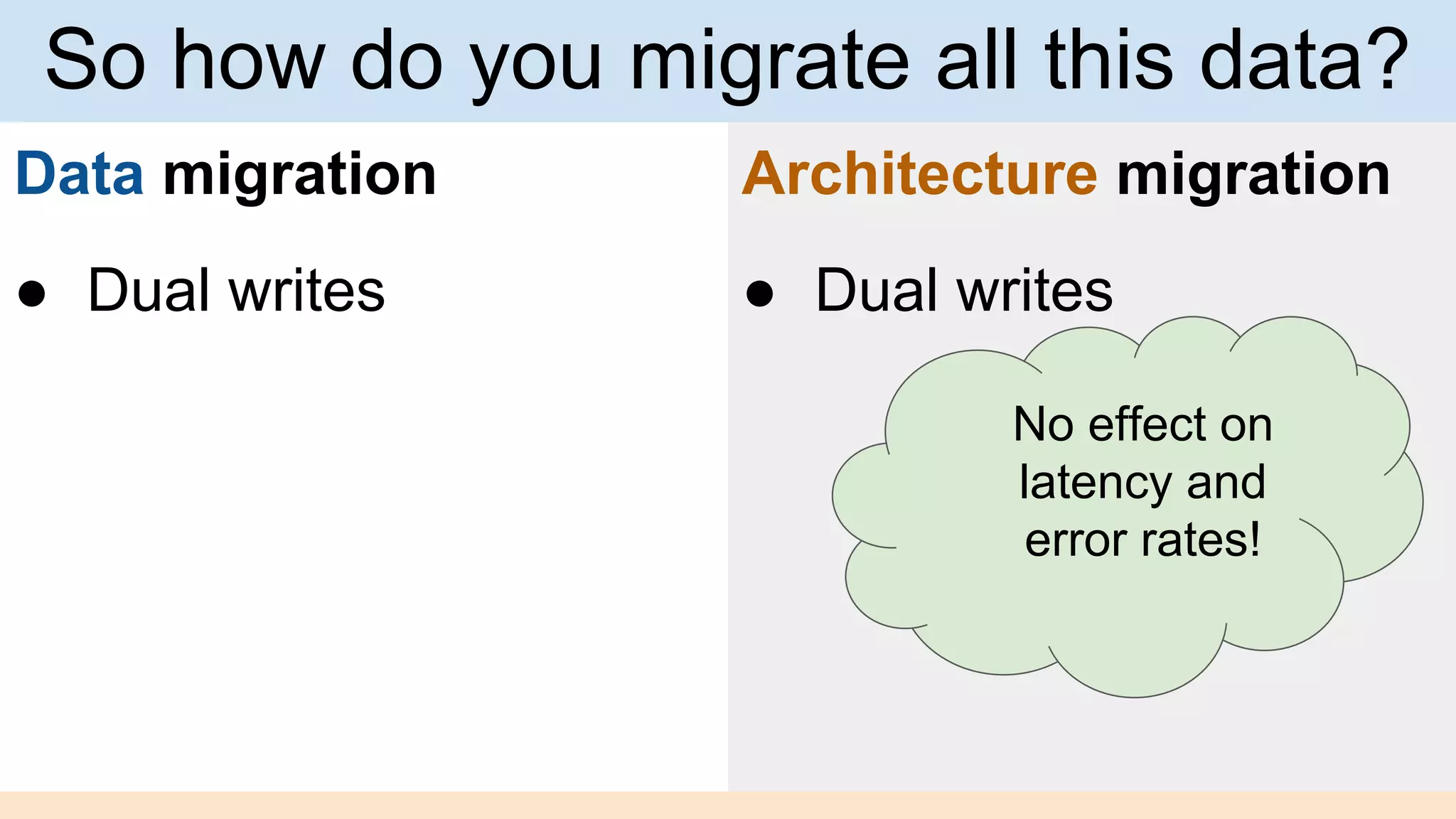 So how do you migrate all this data?

Data migration

● Dual writes

Architecture migration

● Dual writes

No effect on latency and error rates!